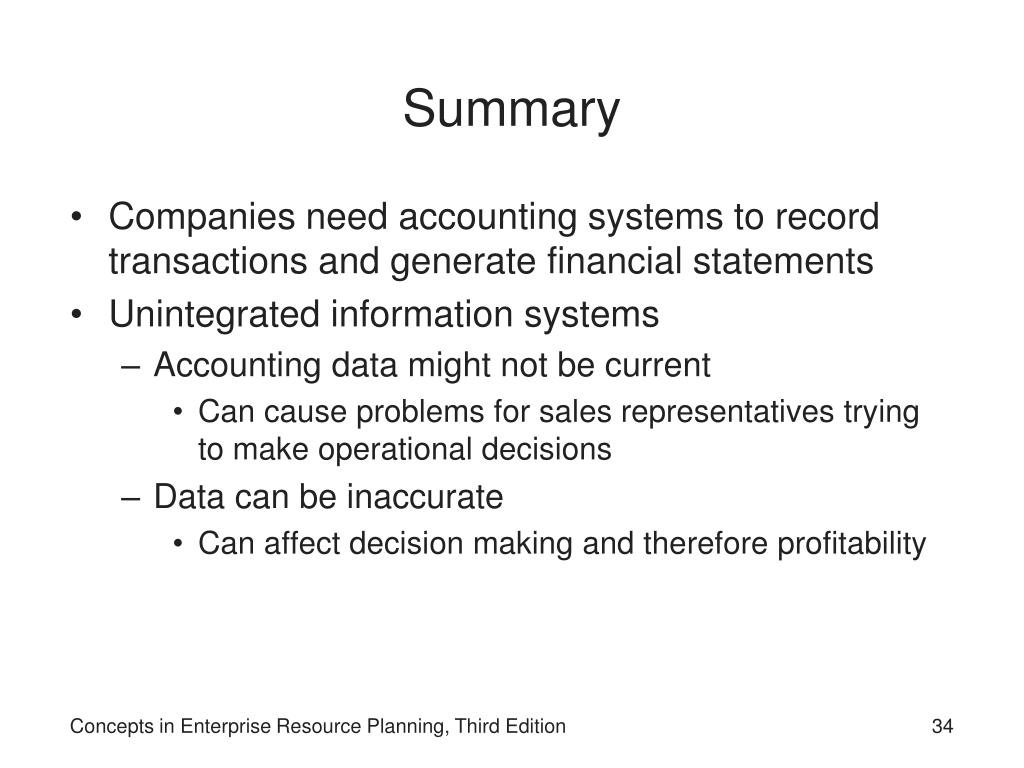 Summary

• Companies need accounting systems to record transactions and generate financial statements
• Unintegrated information systems
– Accounting data might not be current
• Can cause problems for sales representatives trying to make operational decisions
– Data can be inaccurate
• Can affect decision making and therefore profitability

Concepts in Enterprise Resource Planning, Third Edition
34